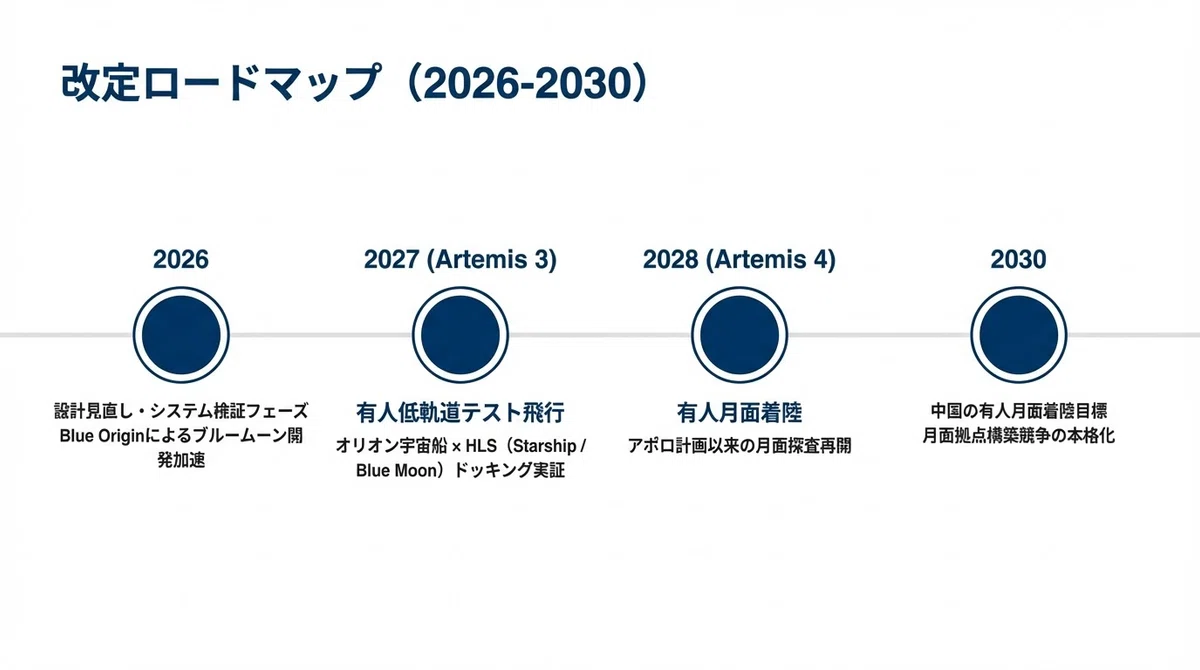 改定ロードマップ（2026-2030）

2026

設計見直し・システム検証フェーズ
Blue Originによるブルームーン開発加速

2027 (Artemis 3)

有人低軌道テスト飛行

オリオン宇宙船 × HLS（Starship / Blue Moon）ドッキング実証

2028 (Artemis 4)

有人月面着陸

アポロ計画以来の月面探査再開

2030

中国の有人月面着陸目標
月面拠点構築競争の本格化